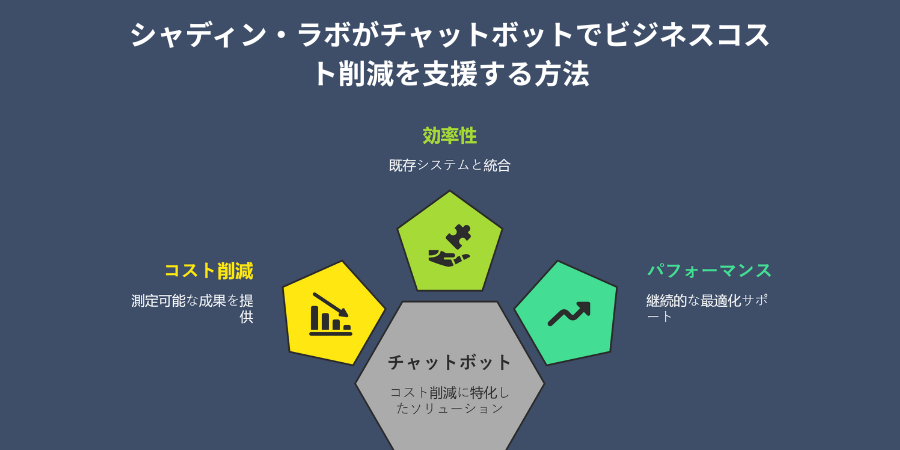 シャディン・ラボがチャットボットでビジネスコスト削減を支援する方法

効率性

既存システムと統合

コスト削減

測定可能な成果を提供

パフォーマンス

継続的な最適化サポート

チャットボット

コスト削減に特化したソリューション